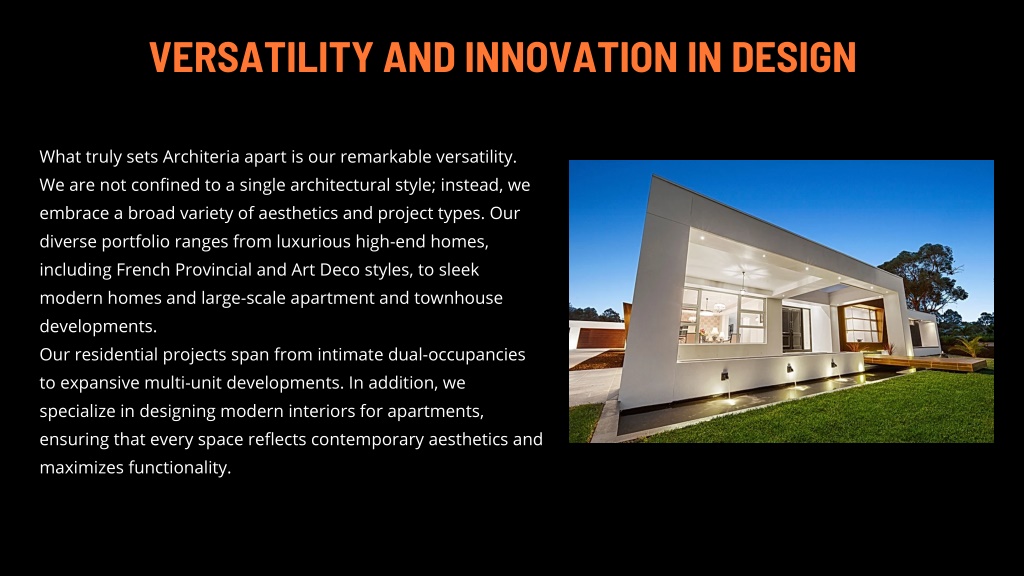 VERSATILITY AND INNOVATION IN DESIGN

What truly sets Architeria apart is our remarkable versatility. We are not confined to a single architectural style; instead, we embrace a broad variety of aesthetics and project types. Our diverse portfolio ranges from luxurious high-end homes, including French Provincial and Art Deco styles, to sleek modern homes and large-scale apartment and townhouse developments.
Our residential projects span from intimate dual-occupancies to expansive multi-unit developments. In addition, we specialize in designing modern interiors for apartments, ensuring that every space reflects contemporary aesthetics and maximizes functionality.